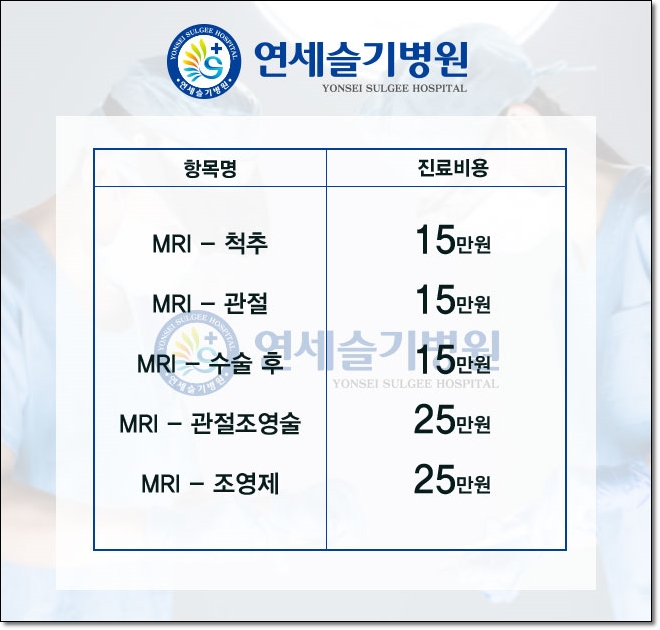 YONSEI SULGEE HOSPITAL
연세슬기병원

연세슬기병원
YONSEI SULGEE HOSPITAL

| 항목명 | 진료비용 |
|---|---|
| MRI - 척추 | 15만원 |
| MRI - 관절 | 15만원 |
| MRI - 수술 후 | 15만원 |
| MRI - 관절조영술 | 25만원 |
| MRI - 조영제 | 25만원 |

YONSEI SULGEE HOSPITAL
연세슬기병원
연세슬기병원
YONSEI SULGEE HOSPITAL